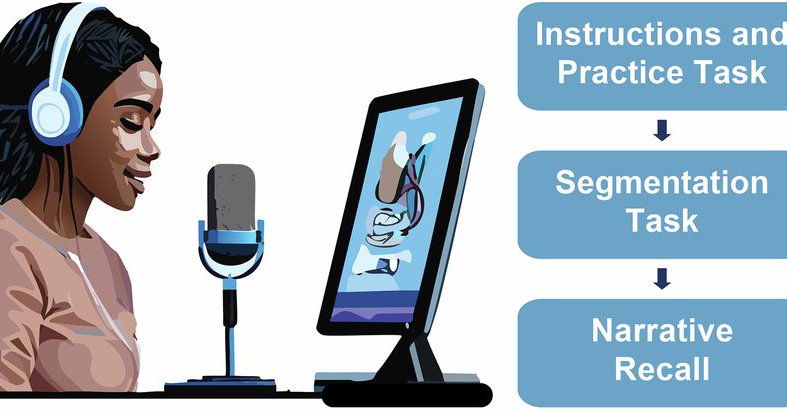 Instructions and Practice Task

Segmentation Task

Narrative Recall